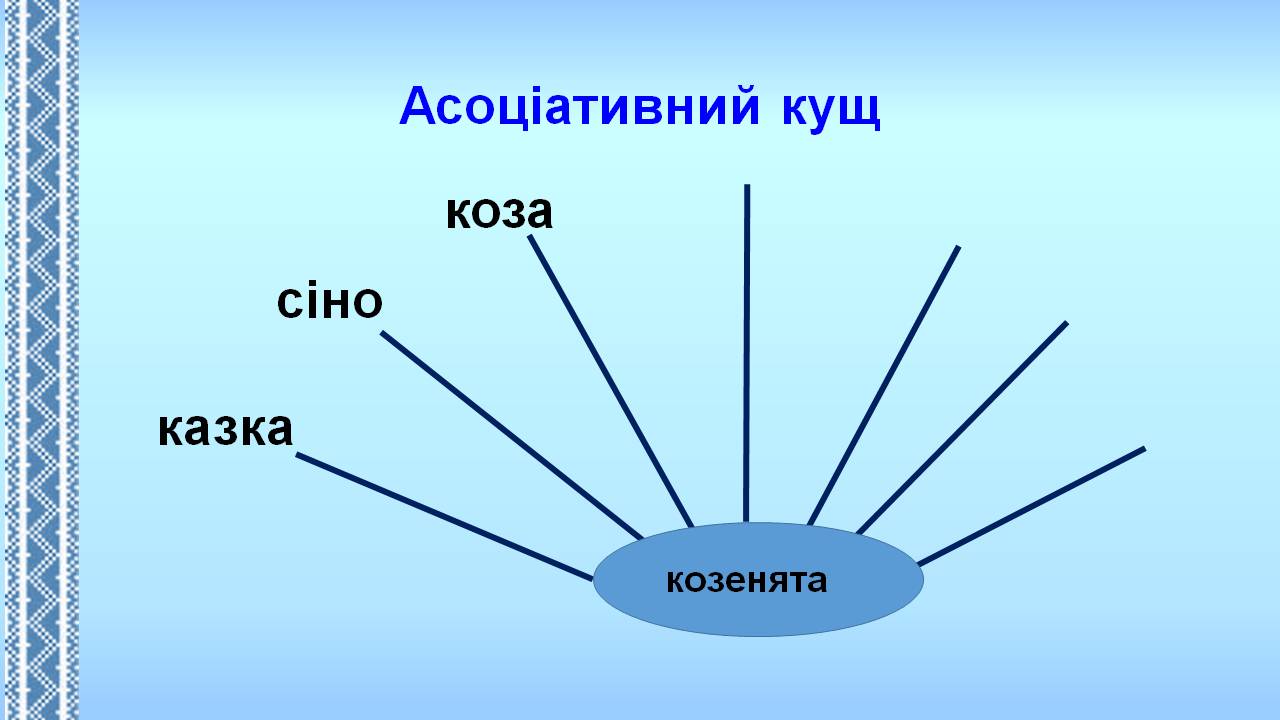 Асоціативний кущ

коза

сіно

казка

козенята